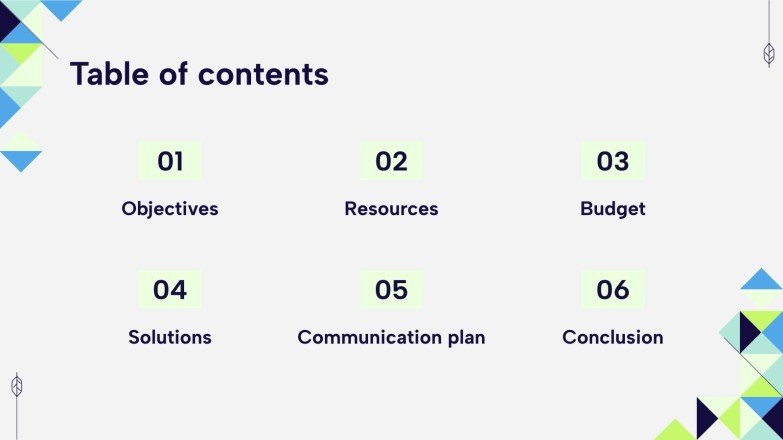 Table of contents

01
Objectives

02
Resources

03
Budget

04
Solutions

05
Communication plan

06
Conclusion